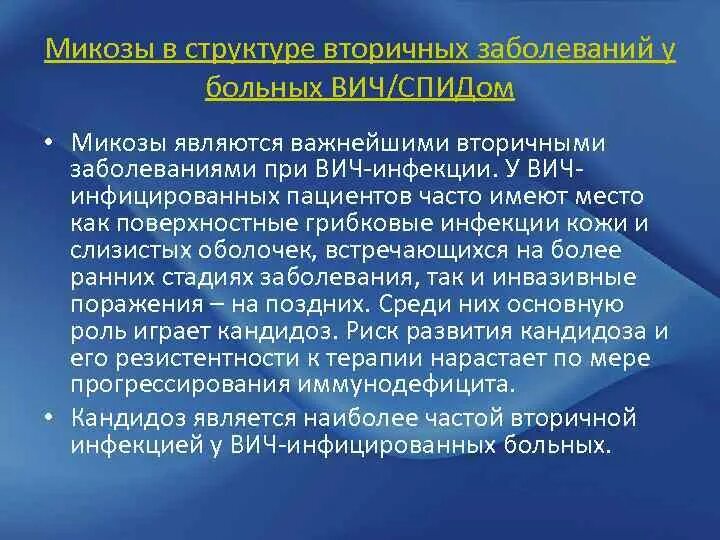 Микозы в структуре вторичных заболеваний у больных ВИЧ/СПИДом

• Микозы являются важнейшими вторичными заболеваниями при ВИЧ-инфекции. У ВИЧ-инфицированных пациентов часто имеют место как поверхностные грибковые инфекции кожи и слизистых оболочек, встречающихся на более ранних стадиях заболевания, так и инвазивные поражения – на поздних. Среди них основную роль играет кандидоз. Риск развития кандидоза и его резистентности к терапии нарастает по мере прогрессирования иммунодефицита.
• Кандидоз является наиболее частой вторичной инфекцией у ВИЧ-инфицированных больных.